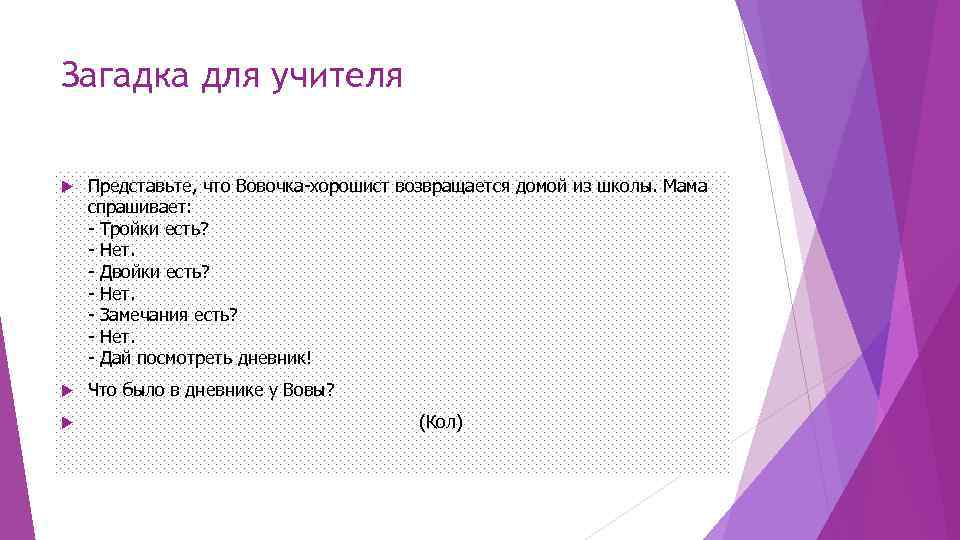 Загадка для учителя

Представьте, что Вовочка-хорошист возвращается домой из школы. Мама спрашивает:
- Тройки есть?
- Нет.
- Двойки есть?
- Нет.
- Замечания есть?
- Нет.
- Дай посмотреть дневник!

Что было в дневнике у Вовы?

(Кол)